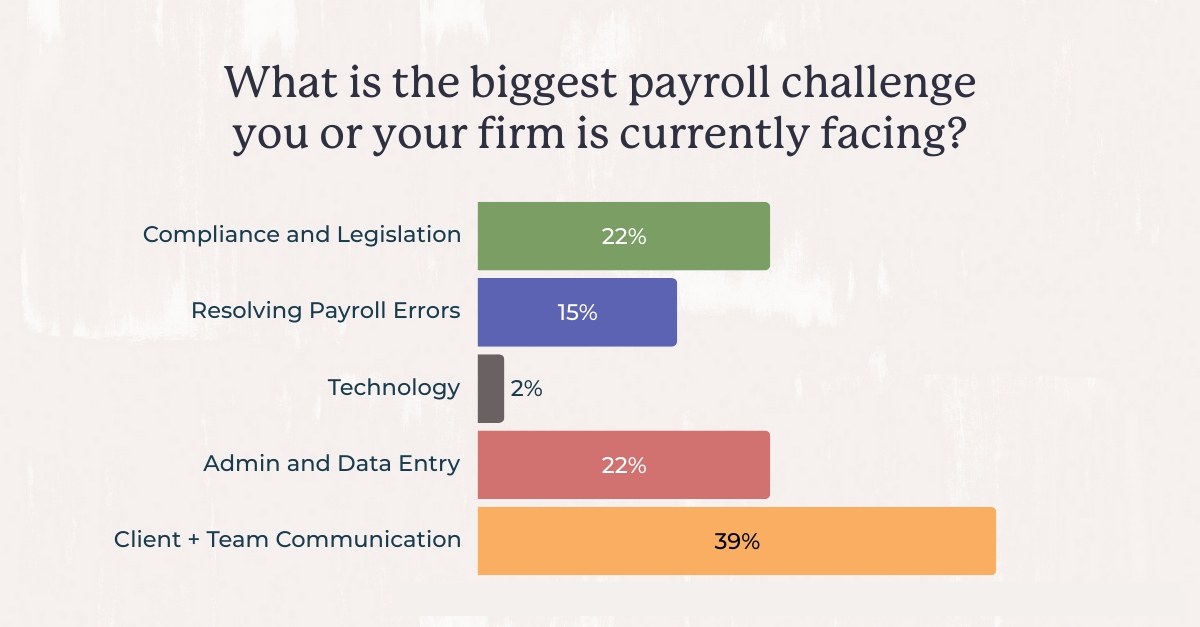 What is the biggest payroll challenge you or your firm is currently facing?

Compliance and Legislation 22%

Resolving Payroll Errors 15%

Technology 2%

Admin and Data Entry 22%

Client + Team Communication 39%